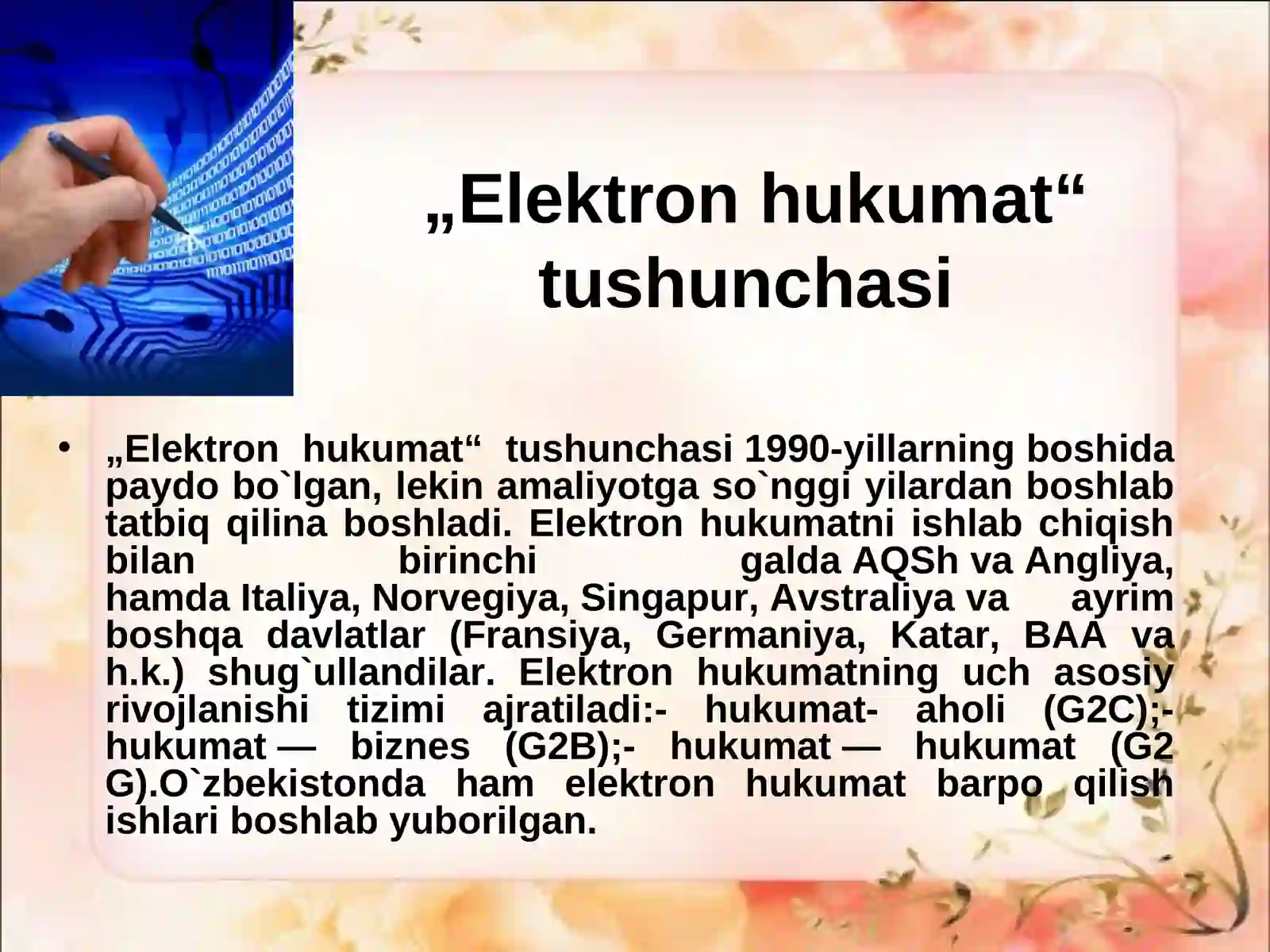 „Elektron hukumat“ tushunchasi

• „Elektron hukumat“ tushunchasi 1990-yillarning boshida paydo bo`lgan, lekin amaliyotga so`nggi yilardan boshlab tatbiq qilina boshladi. Elektron hukumatni ishlab chiqish bilan birinchi galda AQSh va Angliya, hamda Italiya, Norvegiya, Singapur, Avstraliya va ayrim boshqa davlatlar (Fransiya, Germaniya, Katar, BAA va h.k.) shug`ullandilar. Elektron hukumatning uch asosiy rivojlanishi tizimi ajratiladi:- hukumat- aholi (G2C);- hukumat — biznes (G2B);- hukumat — hukumat (G2 G).O`zbekistonda ham elektron hukumat barpo qilish ishlari boshlab yuborilgan.